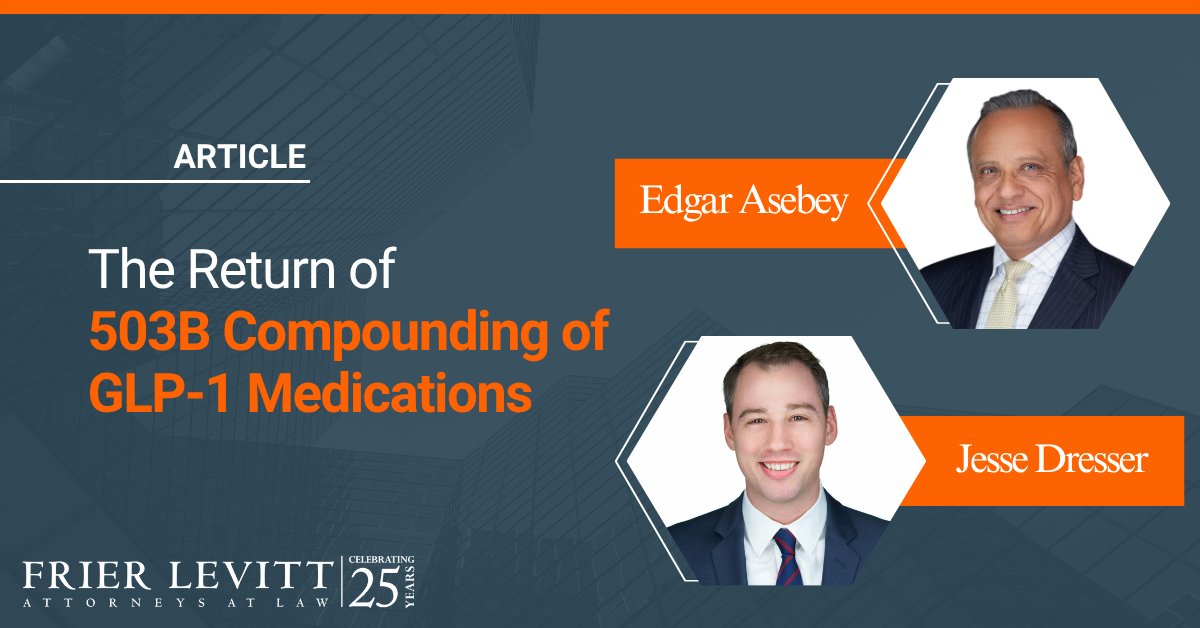 ARTICLE

The Return of 503B Compounding of GLP-1 Medications

Edgar Asebey

Jesse Dresser

FRIER LEVITT
ATTORNEYS AT LAW

CELEBRATING 25 YEARS